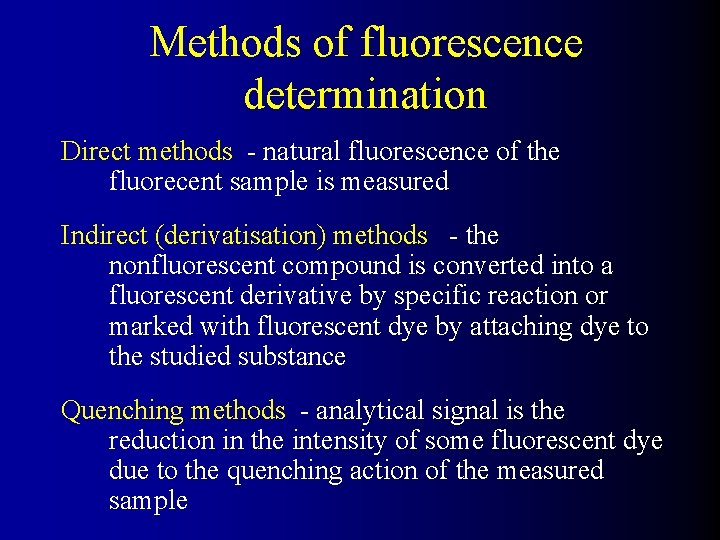 Methods of fluorescence determination

Direct methods - natural fluorescence of the fluorecent sample is measured

Indirect (derivatisation) methods - the nonfluorescent compound is converted into a fluorescent derivative by specific reaction or marked with fluorescent dye by attaching dye to the studied substance

Quenching methods - analytical signal is the reduction in the intensity of some fluorescent dye due to the quenching action of the measured sample